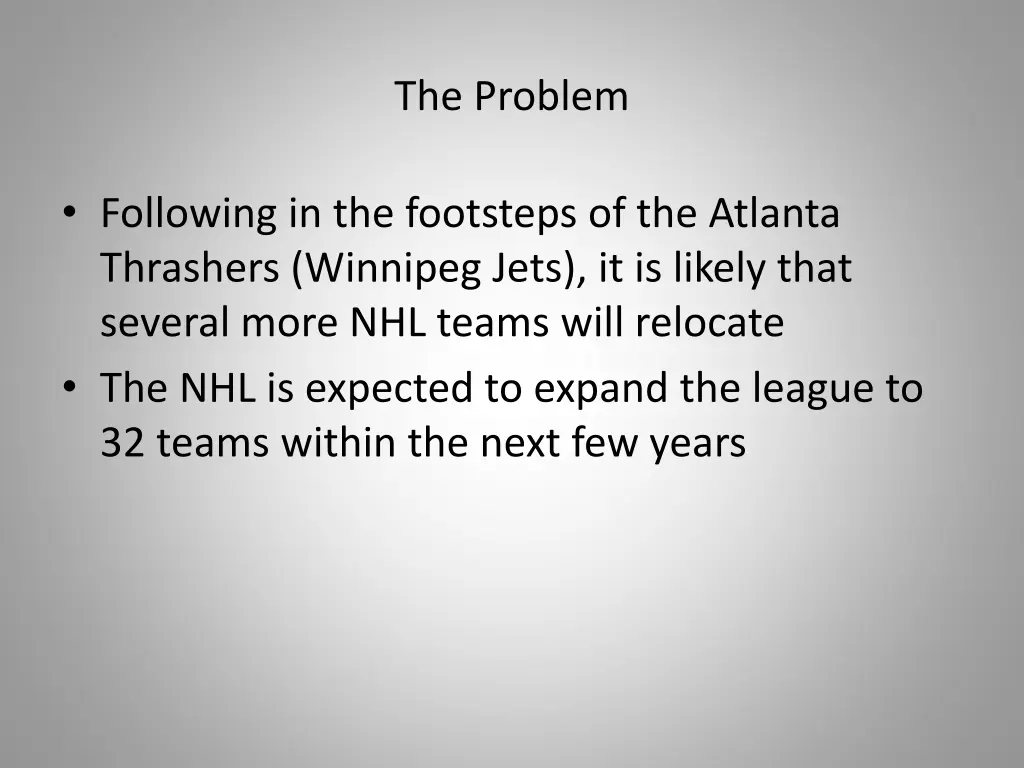 The Problem

• Following in the footsteps of the Atlanta Thrashers (Winnipeg Jets), it is likely that several more NHL teams will relocate
• The NHL is expected to expand the league to 32 teams within the next few years